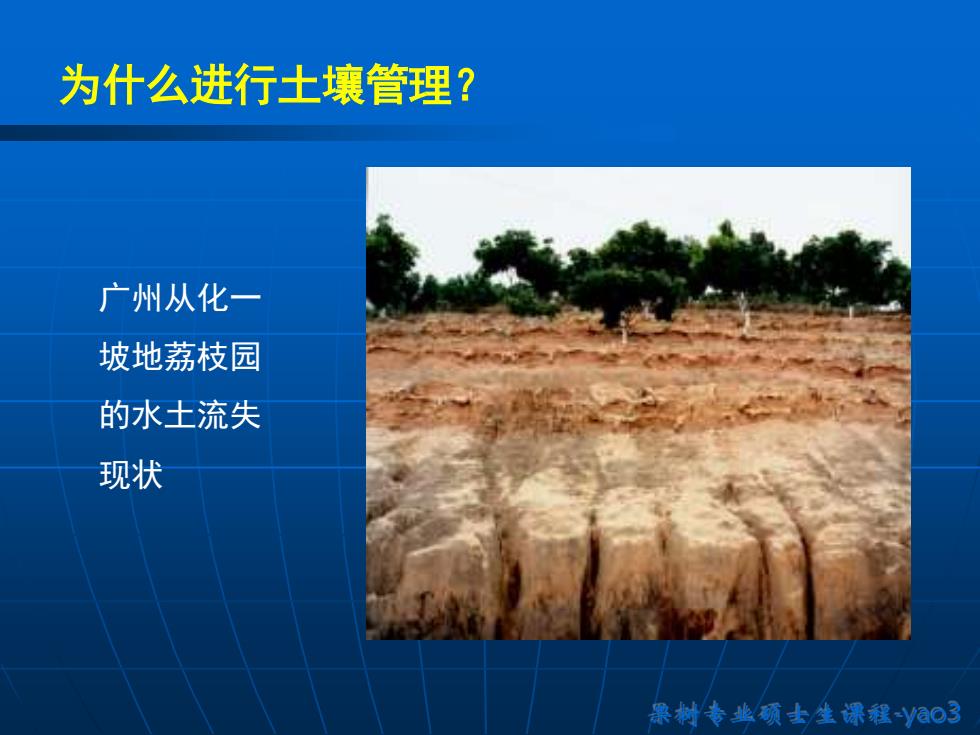 为什么进行土壤管理？

广州从化一坡地荔枝园的水土流失现状

果树专业硕士生课程-yao3